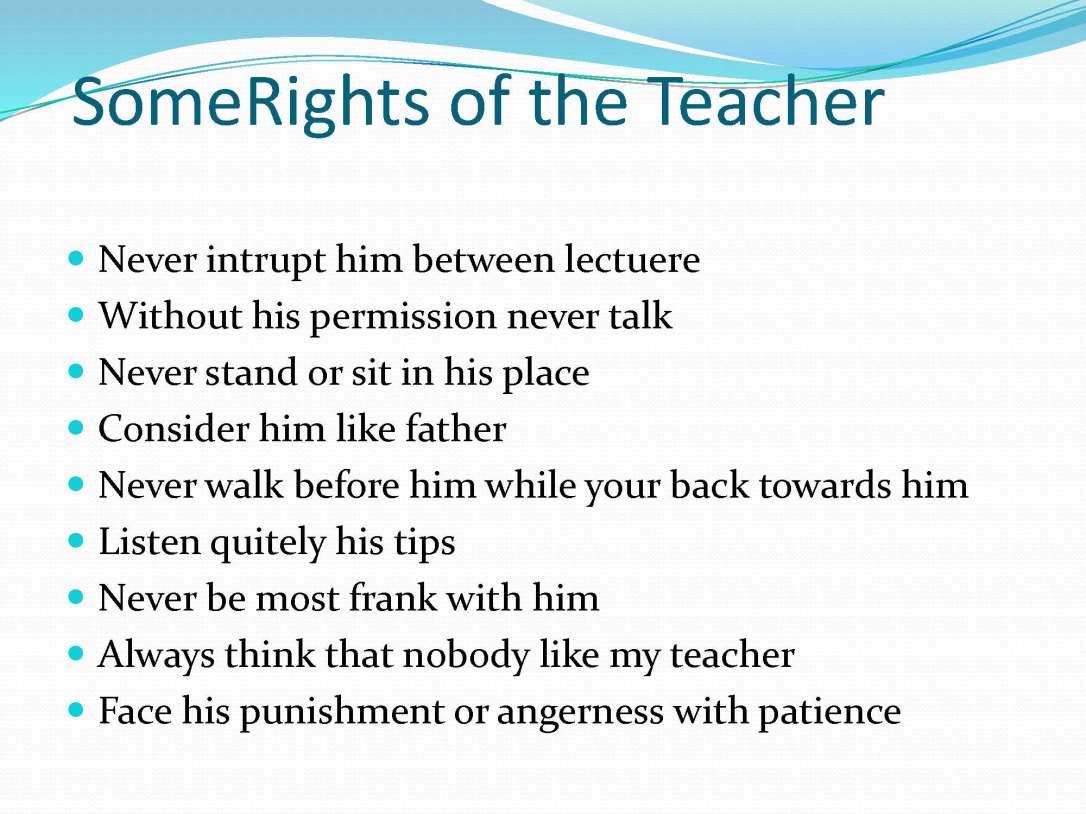 SomeRights of the Teacher

- Never intrupt him between lectuere
- Without his permission never talk
- Never stand or sit in his place
- Consider him like father
- Never walk before him while your back towards him
- Listen quitely his tips
- Never be most frank with him
- Always think that nobody like my teacher
- Face his punishment or angerness with patience